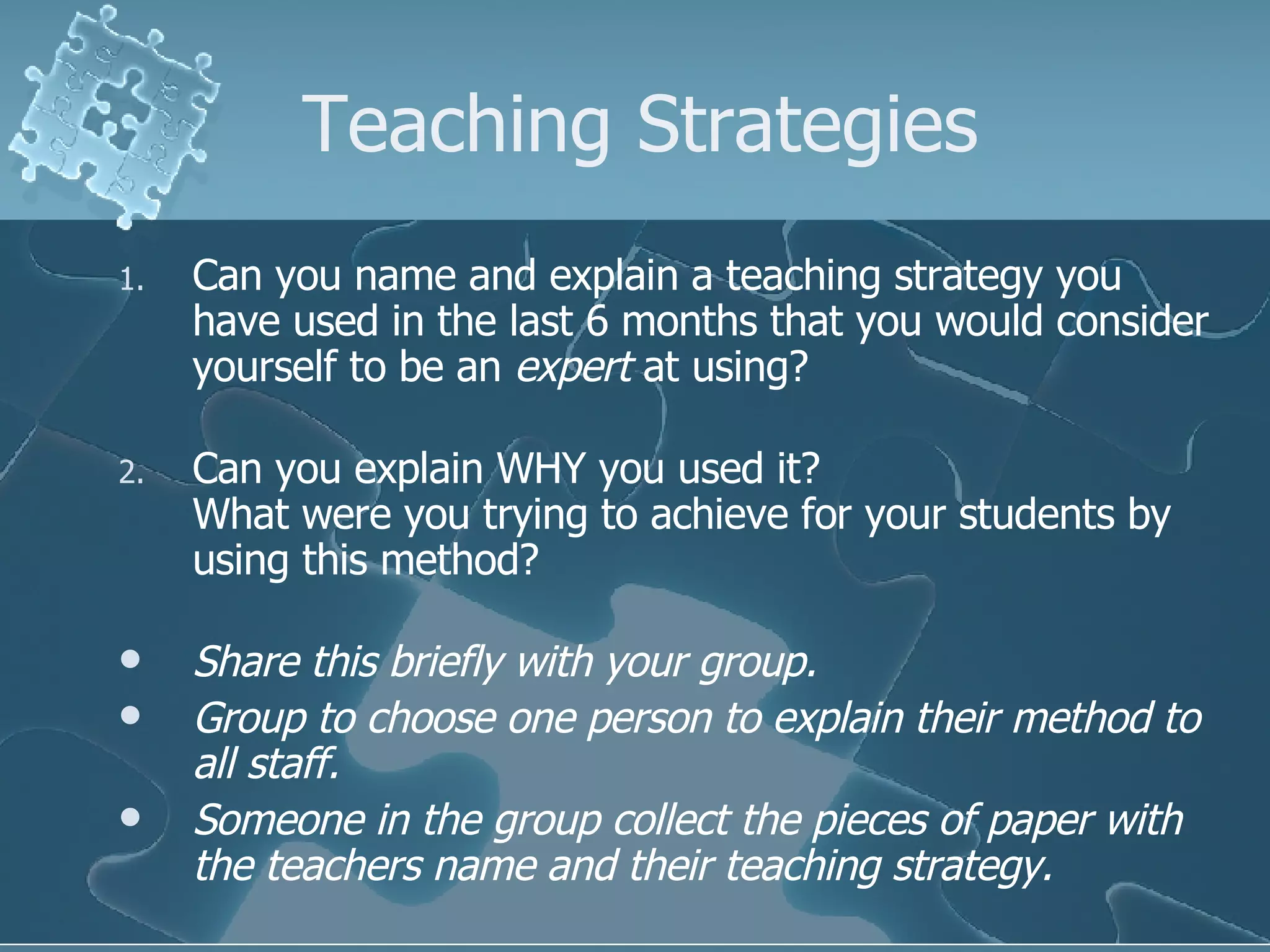 Teaching Strategies

1. Can you name and explain a teaching strategy you have used in the last 6 months that you would consider yourself to be an expert at using?

2. Can you explain WHY you used it?
What were you trying to achieve for your students by using this method?

• Share this briefly with your group.
• Group to choose one person to explain their method to all staff.
• Someone in the group collect the pieces of paper with the teachers name and their teaching strategy.